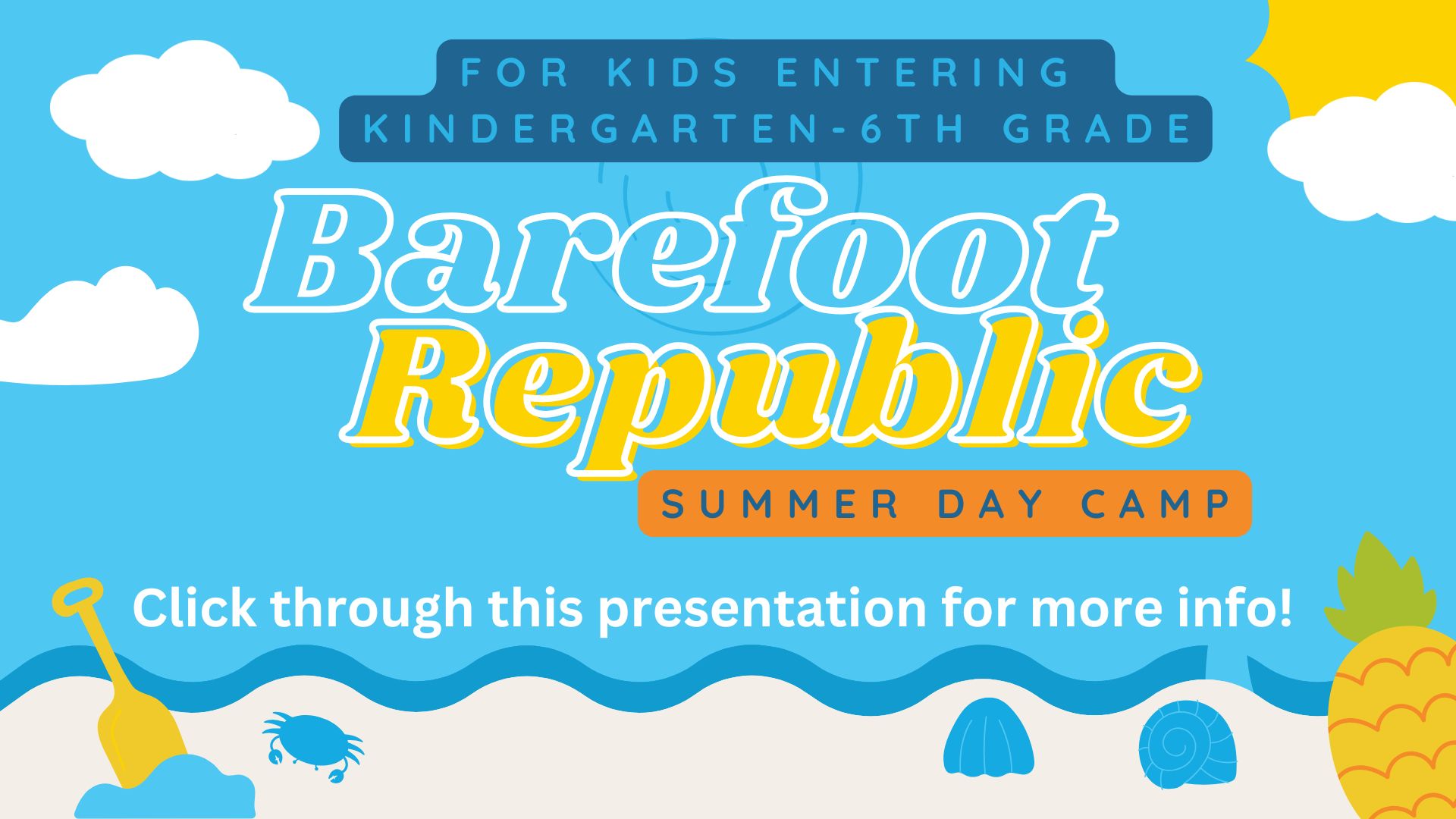 FOR KIDS ENTERING KINDERGARTEN-6TH GRADE

Barefoot Republic

SUMMER DAY CAMP

Click through this presentation for more info!